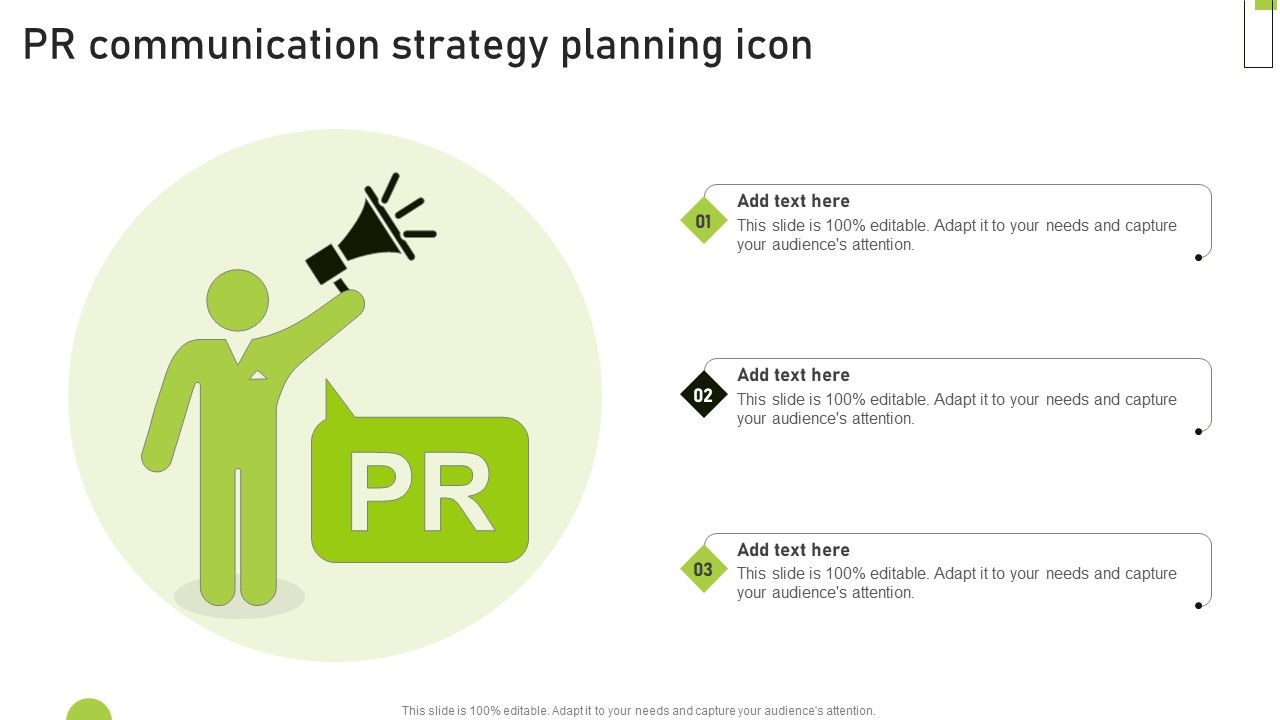 PR communication strategy planning icon

PR

01
Add text here
This slide is 100% editable. Adapt it to your needs and capture your audience's attention.

02
Add text here
This slide is 100% editable. Adapt it to your needs and capture your audience's attention.

03
Add text here
This slide is 100% editable. Adapt it to your needs and capture your audience's attention.

This slide is 100% editable. Adapt it to your needs and capture your audience's attention.